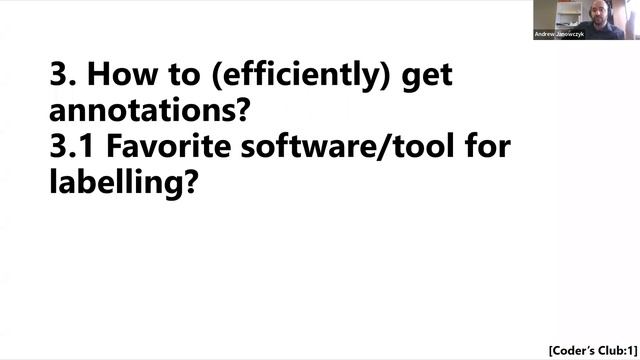 Andrew Janowczyk

3. How to (efficiently) get annotations?
3.1 Favorite software/tool for labelling?

[Coder's Club:1]